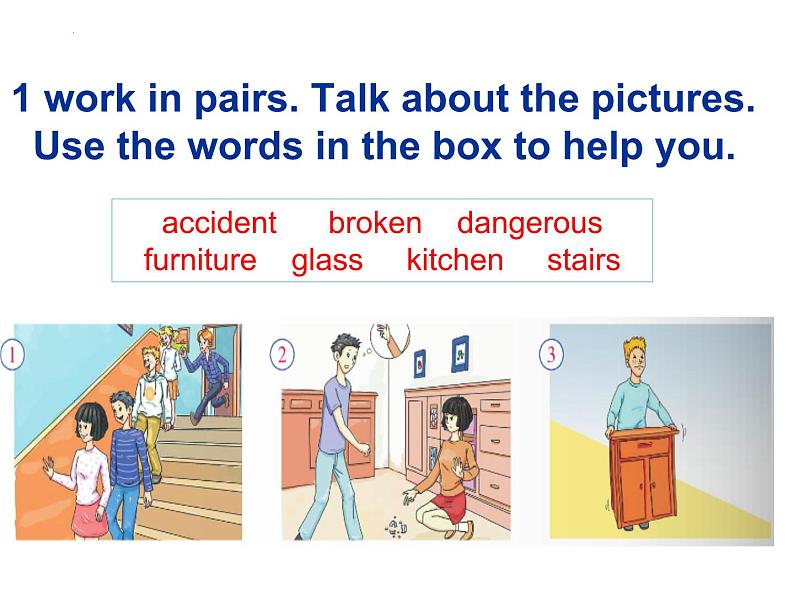 1 work in pairs. Talk about the pictures. Use the words in the box to help you.

accident broken dangerous
furniture glass kitchen stairs

1

2

3